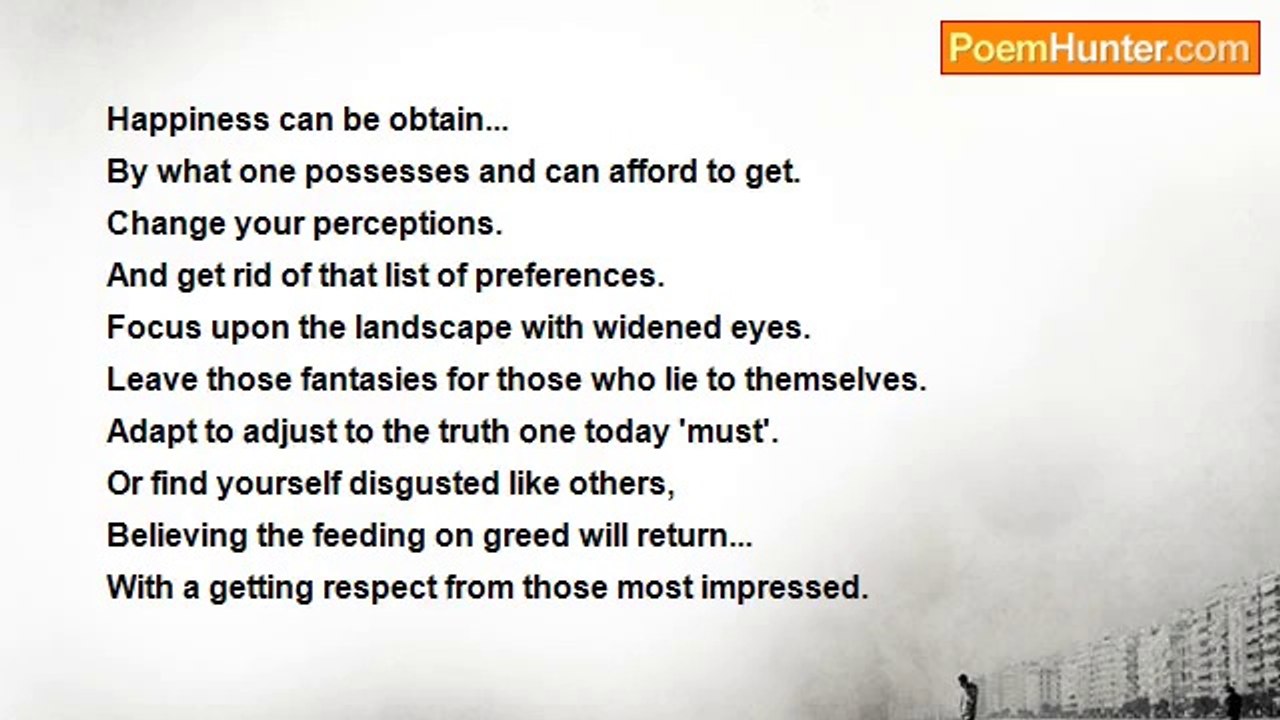 PoemHunter.com

Happiness can be obtain...
By what one possesses and can afford to get.
Change your perceptions.
And get rid of that list of preferences.
Focus upon the landscape with widened eyes.
Leave those fantasies for those who lie to themselves.
Adapt to adjust to the truth one today 'must'.
Or find yourself disgusted like others,
Believing the feeding on greed will return...
With a getting respect from those most impressed.